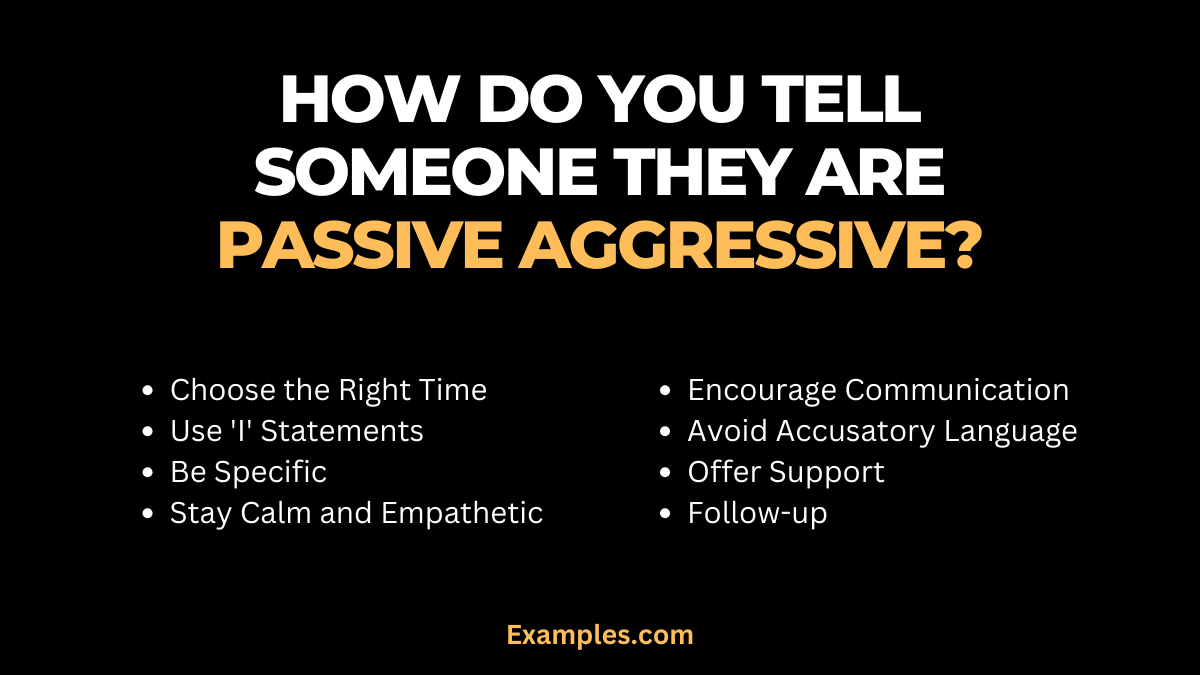 HOW DO YOU TELL SOMEONE THEY ARE PASSIVE AGGRESSIVE?

- Choose the Right Time
- Use 'I' Statements
- Be Specific
- Stay Calm and Empathetic

- Encourage Communication
- Avoid Accusatory Language
- Offer Support
- Follow-up

Examples.com